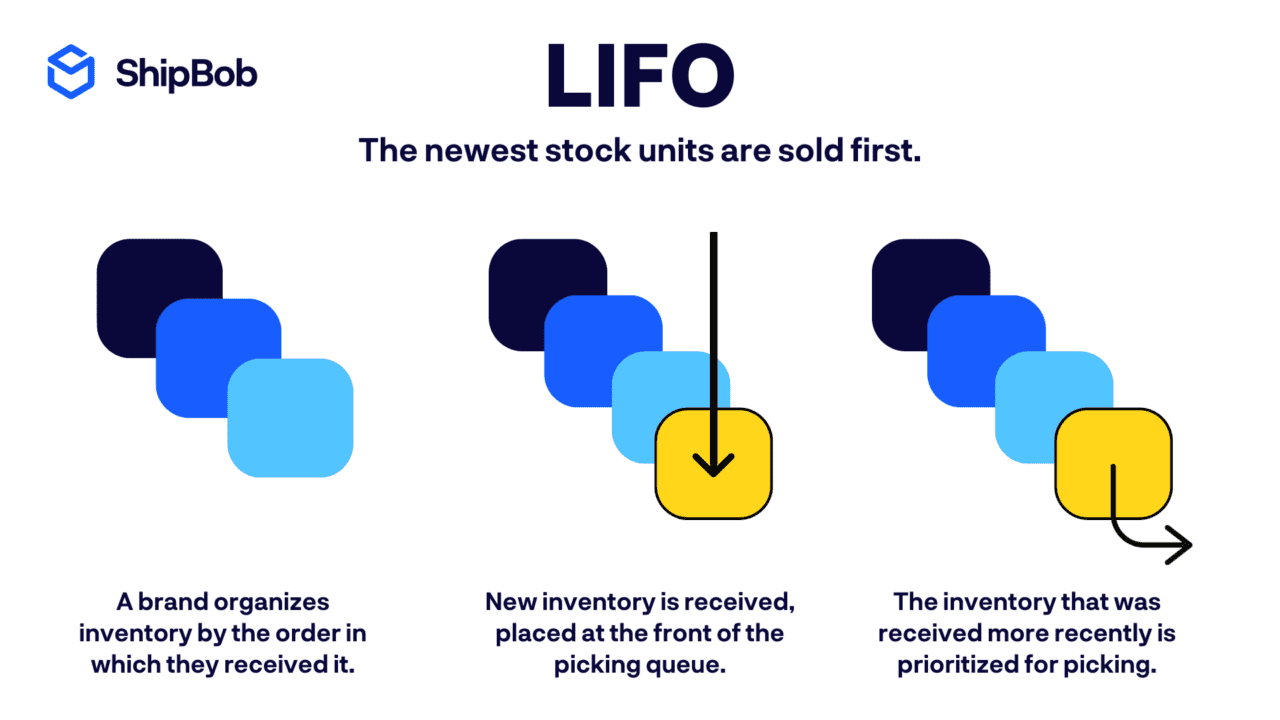 ShipBob

LIFO

The newest stock units are sold first.

A brand organizes inventory by the order in which they received it.

New inventory is received, placed at the front of the picking queue.

The inventory that was received more recently is prioritized for picking.